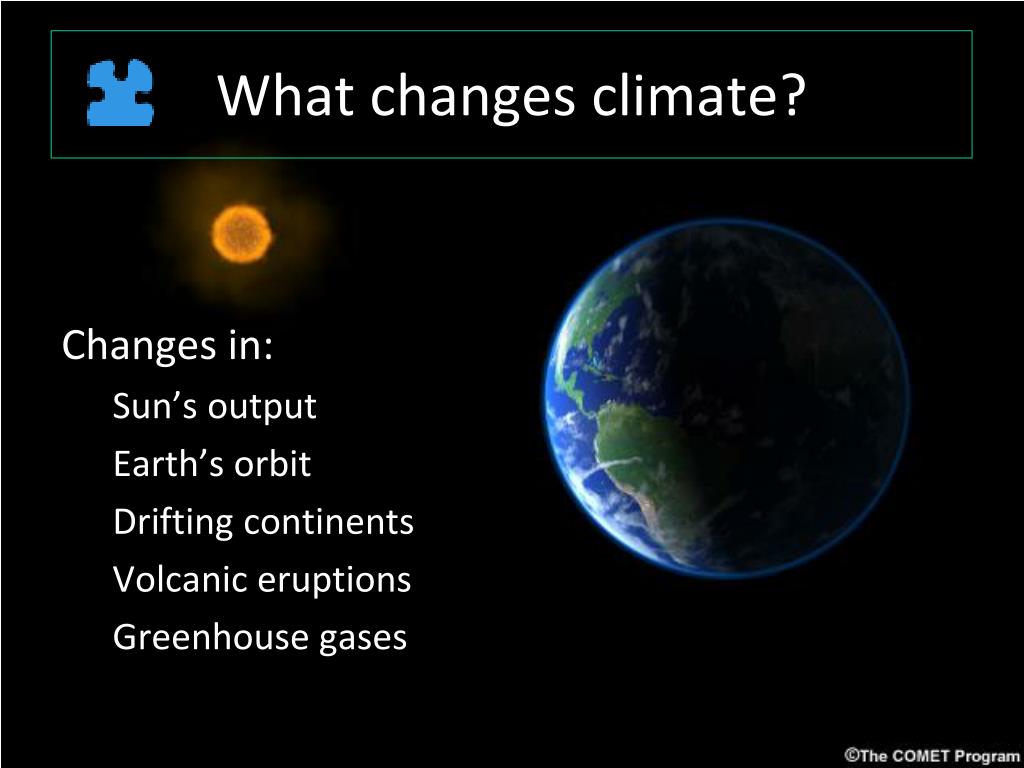 What changes climate?

Changes in:

Sun’s output

Earth’s orbit

Drifting continents

Volcanic eruptions

Greenhouse gases

©The COMET Program